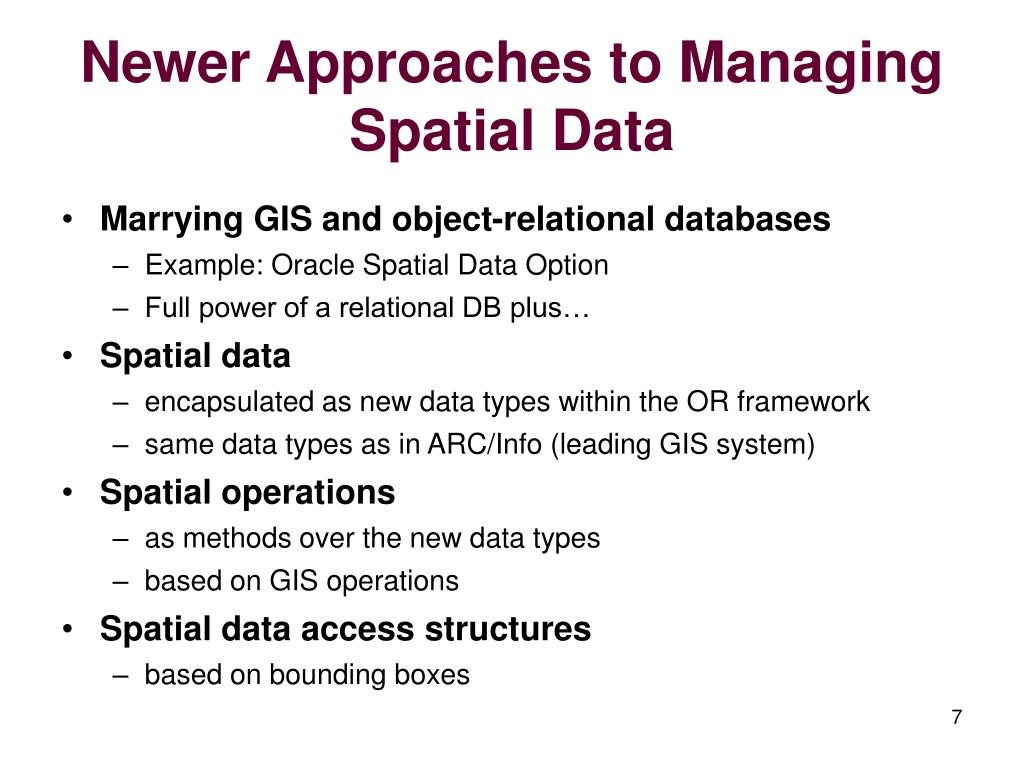 Newer Approaches to Managing Spatial Data

• Marrying GIS and object-relational databases
– Example: Oracle Spatial Data Option
– Full power of a relational DB plus…
• Spatial data
– encapsulated as new data types within the OR framework
– same data types as in ARC/Info (leading GIS system)
• Spatial operations
– as methods over the new data types
– based on GIS operations
• Spatial data access structures
– based on bounding boxes

7